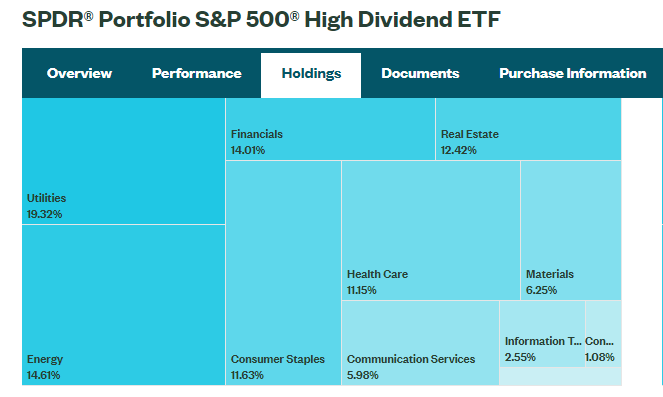 SPDR® Portfolio S&P 500® High Dividend ETF

Overview Performance Holdings Documents Purchase Information

Utilities
19.32%

Energy
14.61%

Financials
14.01%

Real Estate
12.42%

Consumer Staples
11.63%

Health Care
11.15%

Materials
6.25%

Communication Services
5.98%

Information T...
2.55%

Con...
1.08%